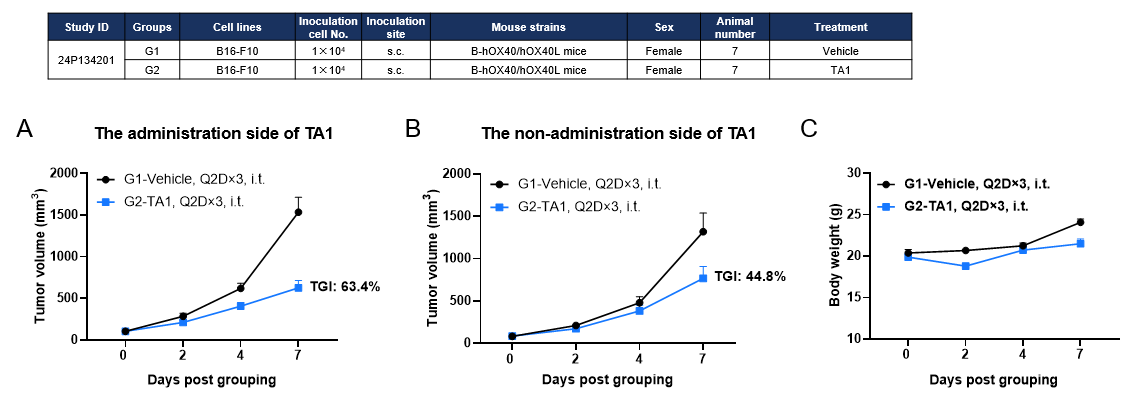 | Study ID | Groups | Cell lines | Inoculation cell No. | Inoculation site | Mouse strains | Sex | Animal number | Treatment |
|---|---|---|---|---|---|---|---|---|
| 24P134201 | G1 | B16-F10 | $1\times10^4$ | s.c. | B-hOX40/hOX40L mice | Female | 7 | Vehicle |
| | G2 | B16-F10 | $1\times10^4$ | s.c. | B-hOX40/hOX40L mice | Female | 7 | TA1 |

A

The administration side of TA1

G1-Vehicle, Q2D×3, i.t.
G2-TA1, Q2D×3, i.t.

TGI: 63.4%

Tumor volume (mm$^3$)

2000
1500
1000
500
0

0 2 4 7

Days post grouping

B

The non-administration side of TA1

G1-Vehicle, Q2D×3, i.t.
G2-TA1, Q2D×3, i.t.

TGI: 44.8%

Tumor volume (mm$^3$)

2000
1500
1000
500
0

0 2 4 7

Days post grouping

C

G1-Vehicle, Q2D×3, i.t.
G2-TA1, Q2D×3, i.t.

Body weight (g)

30
25
20
15
10

0 2 4 7

Days post grouping